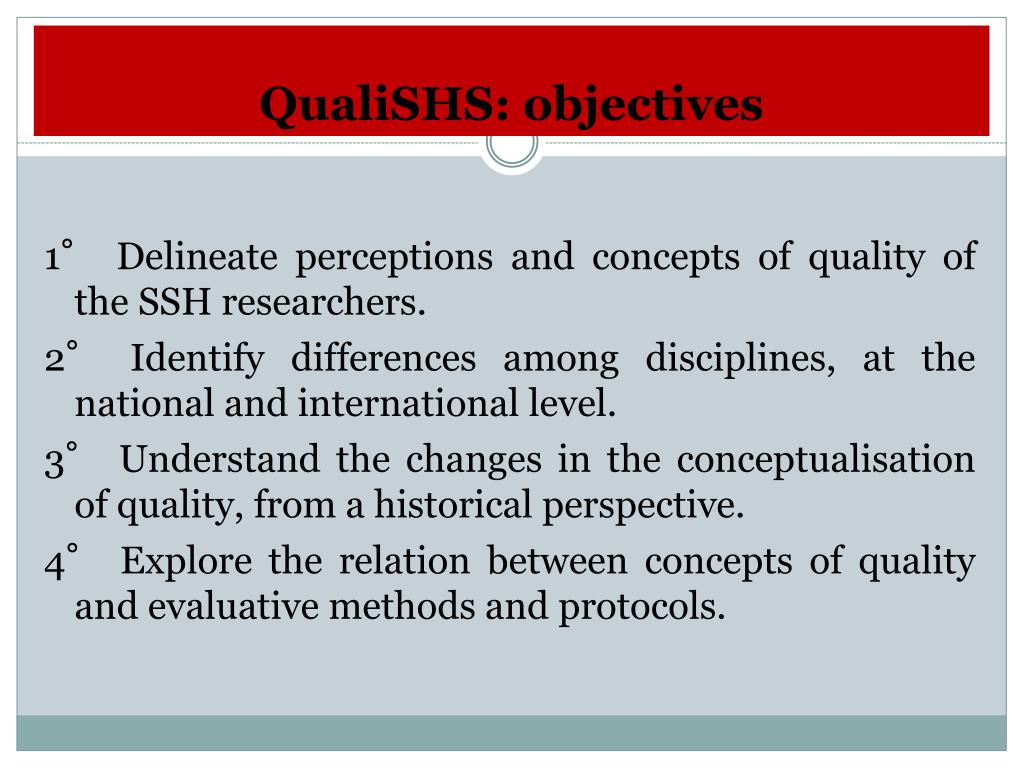 QualiSHS: objectives

1° Delineate perceptions and concepts of quality of the SSH researchers.

2° Identify differences among disciplines, at the national and international level.

3° Understand the changes in the conceptualisation of quality, from a historical perspective.

4° Explore the relation between concepts of quality and evaluative methods and protocols.